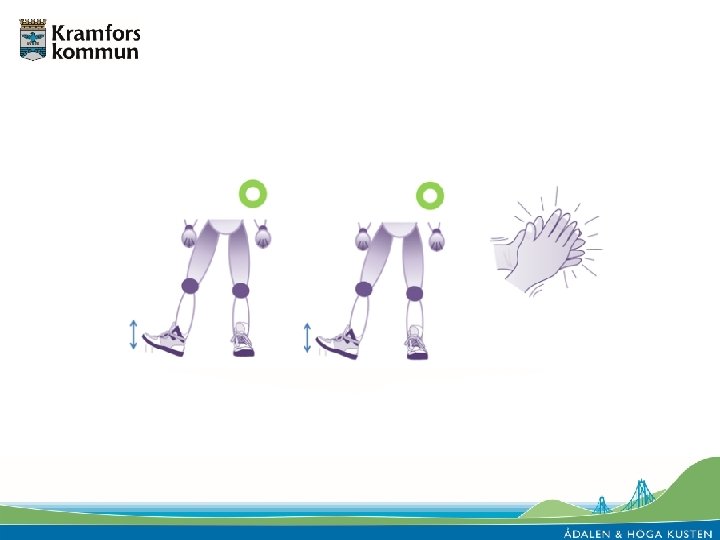 Kramfors kommun

ÅDALEN & HÖGA KUSTEN